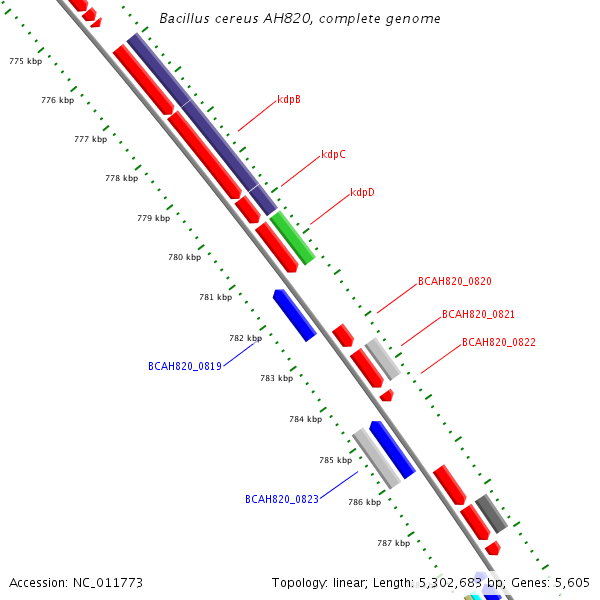 Bacillus cereus AH820, complete genome

775 kbp
776 kbp
777 kbp
778 kbp
779 kbp
780 kbp
781 kbp
782 kbp
783 kbp
784 kbp
785 kbp
786 kbp
787 kbp

kdpB
kdpC
kdpD
BCAH820_0820
BCAH820_0821
BCAH820_0822
BCAH820_0819
BCAH820_0823

Accession: NC_011773
Topology: linear; Length: 5,302,683 bp; Genes: 5,605